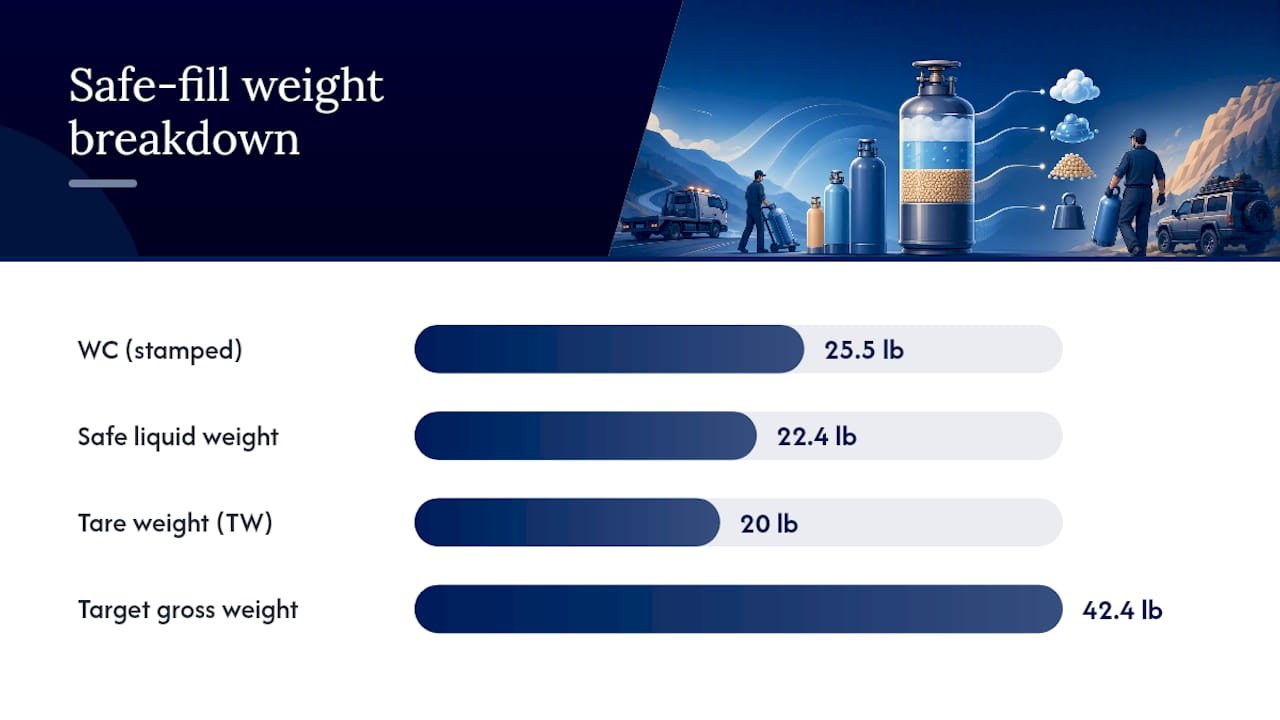 Safe-fill weight breakdown

WC (stamped) 25.5 lb

Safe liquid weight 22.4 lb

Tare weight (TW) 20 lb

Target gross weight 42.4 lb